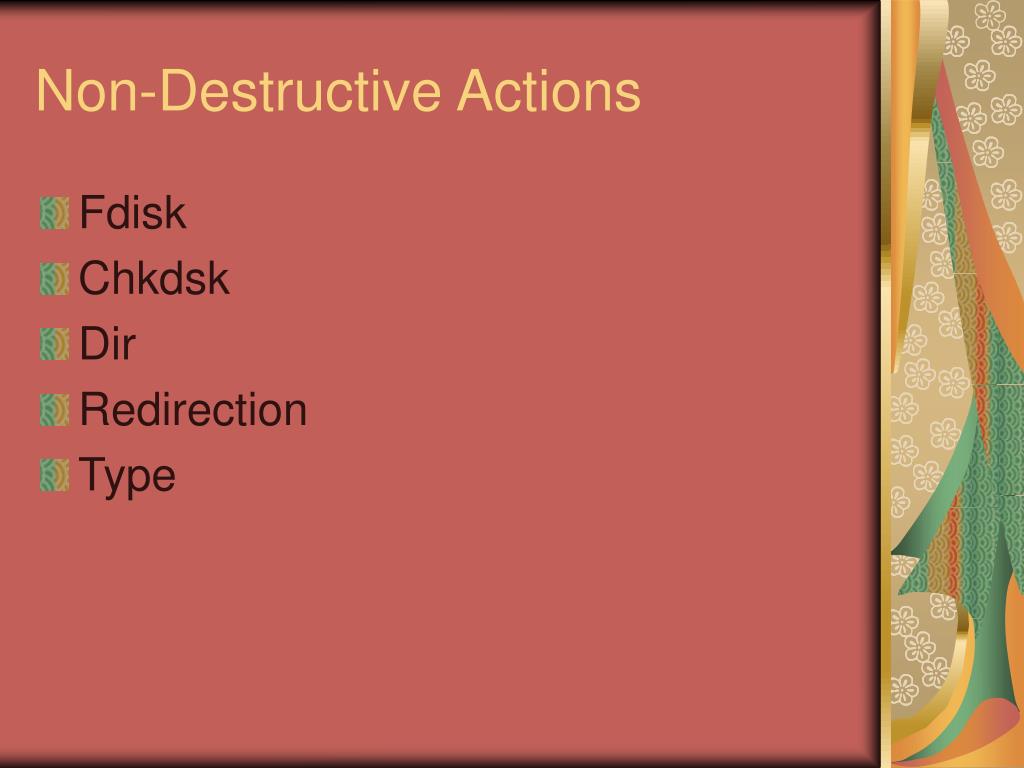 Non-Destructive Actions

Fdisk
Chkdsk
Dir
Redirection
Type